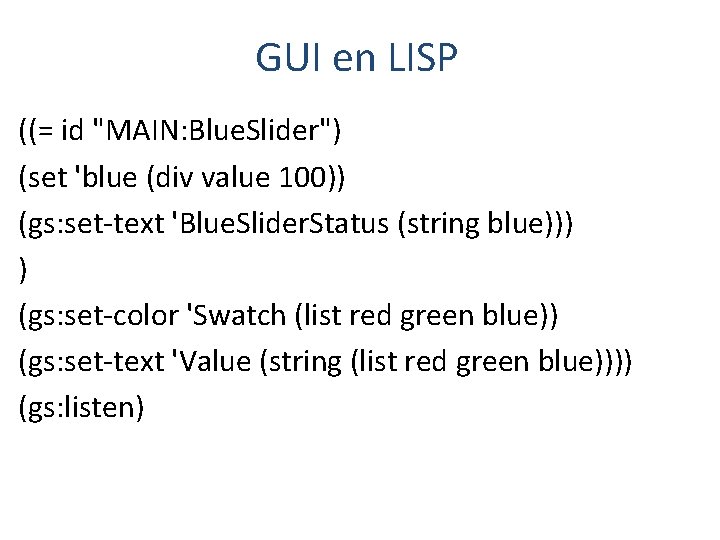 GUI en LISP

((= id "MAIN:BlueSlider")
(set 'blue (div value 100))
(gs:set-text 'BlueSliderStatus (string blue)))
)
(gs:set-color 'Swatch (list red green blue))
(gs:set-text 'Value (string (list red green blue))))
(gs:listen)